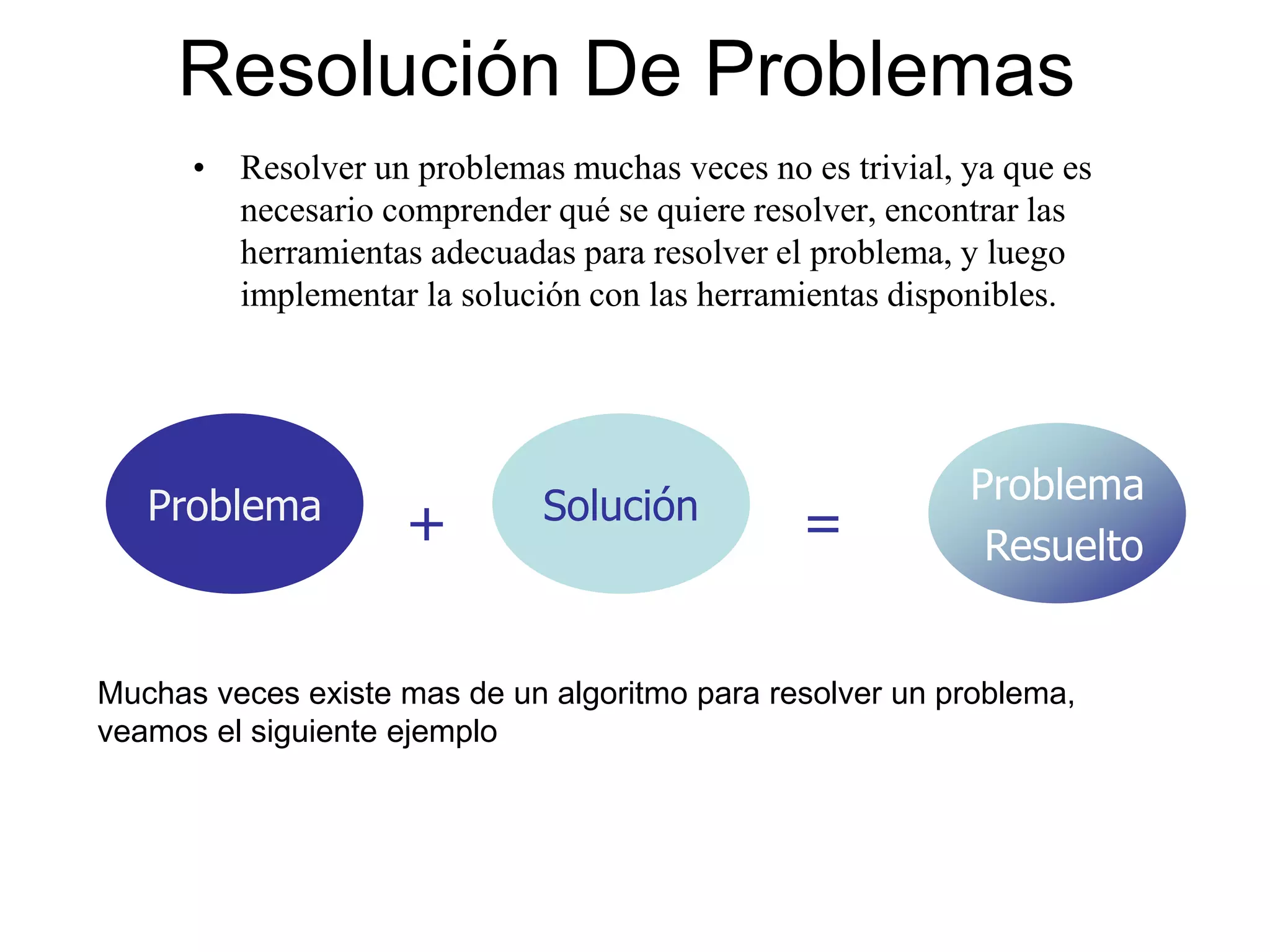 Resolución De Problemas

• Resolver un problemas muchas veces no es trivial, ya que es necesario comprender qué se quiere resolver, encontrar las herramientas adecuadas para resolver el problema, y luego implementar la solución con las herramientas disponibles.

Problema + Solución = Problema Resuelto

Muchas veces existe mas de un algoritmo para resolver un problema, veamos el siguiente ejemplo